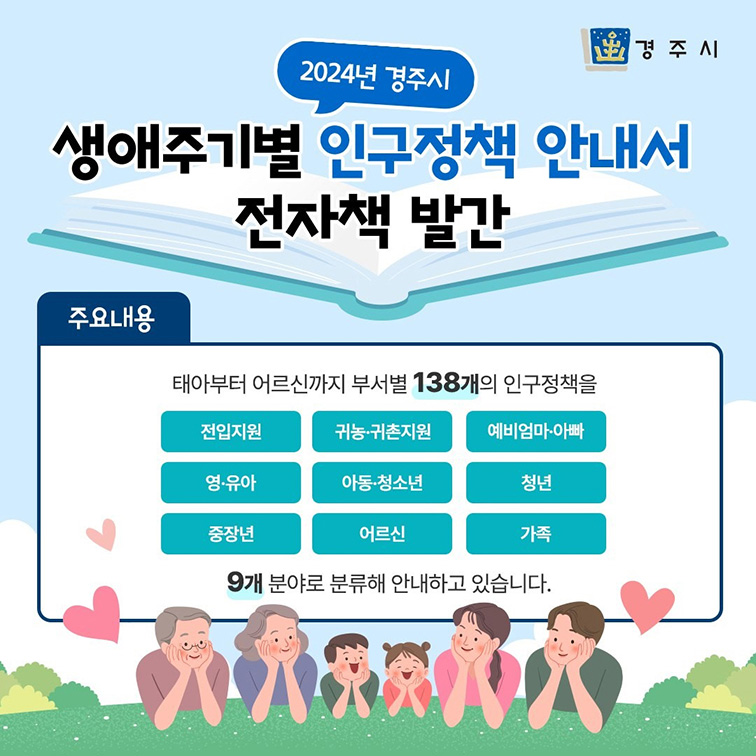 경 주 시

2024년 경주시

생애주기별 인구정책 안내서 전자책 발간

주요내용

태아부터 어르신까지 부서별 138개의 인구정책을

전입지원
귀농·귀촌지원
예비엄마·아빠
영·유아
아동·청소년
청년
중장년
어르신
가족

9개 분야로 분류해 안내하고 있습니다.